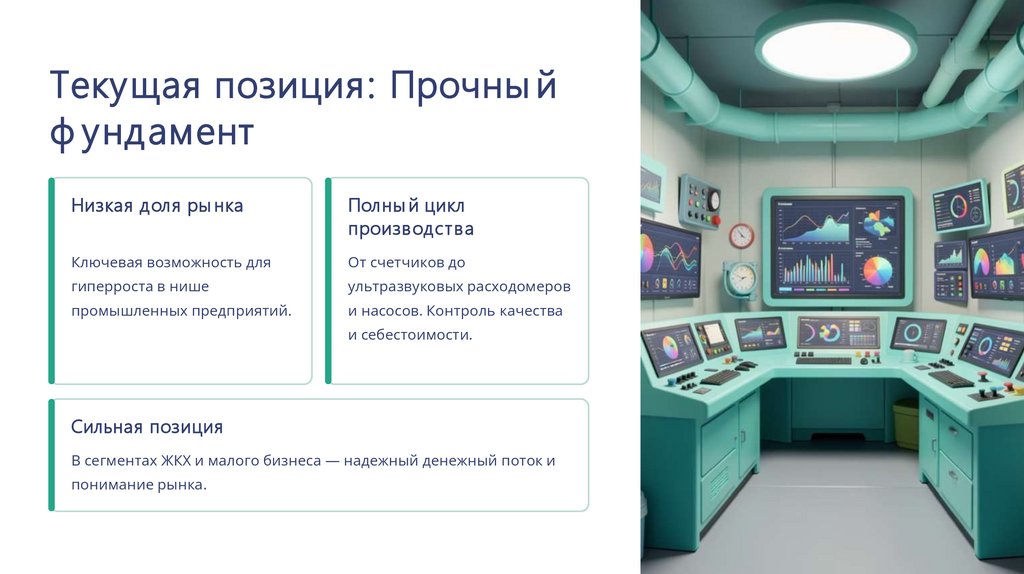 Текущая позиция: Прочный фундамент

Низкая доля рынка

Ключевая возможность для гиперроста в нише промышленных предприятий.

Полный цикл производства

От счетчиков до ультразвуковых расходомеров и насосов. Контроль качества и себестоимости.

Сильная позиция

В сегментах ЖКХ и малого бизнеса — надежный денежный поток и понимание рынка.